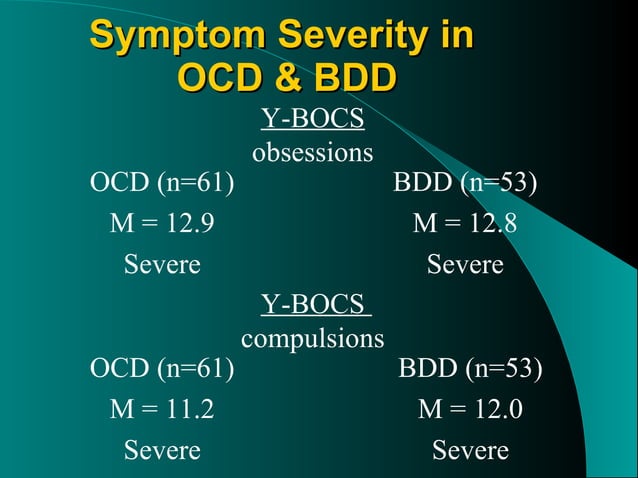 Symptom Severity in OCD & BDD

Y-BOCS
obsessions

OCD (n=61)
M = 12.9
Severe

BDD (n=53)
M = 12.8
Severe

Y-BOCS
compulsions

OCD (n=61)
M = 11.2
Severe

BDD (n=53)
M = 12.0
Severe